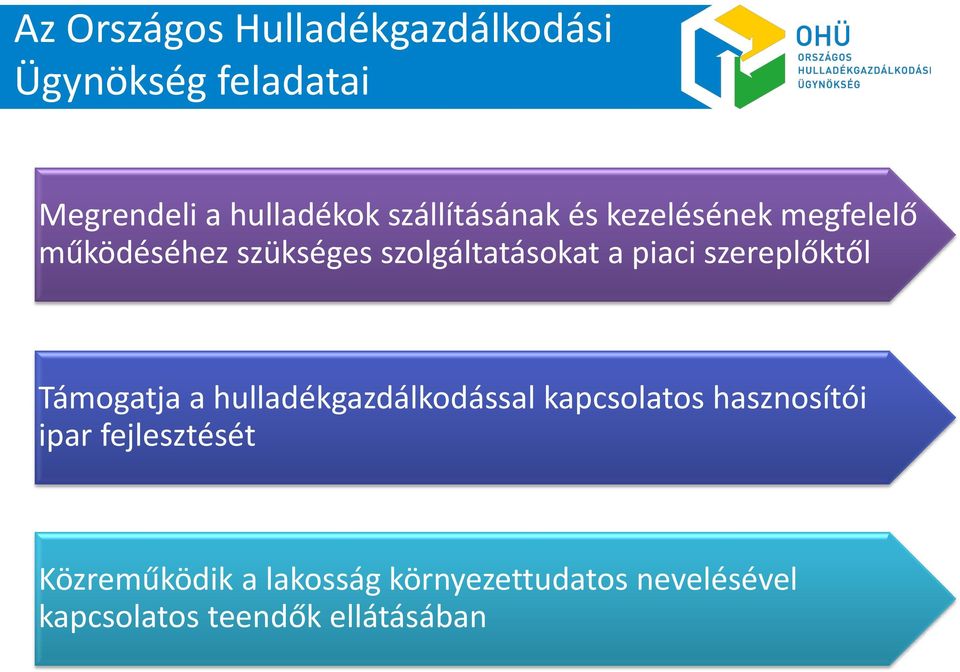 Az Országos Hulladékgazdálkodási Ügynökség feladatai

OHÜ
ORSZÁGOS HULLADÉKGAZDÁLKODÁSI ÜGYNÖKSÉG

Megrendeli a hulladékok szállításának és kezelésének megfelelő működéséhez szükséges szolgáltatásokat a piaci szereplőktől

Támogatja a hulladékgazdálkodással kapcsolatos hasznosítói ipar fejlesztését

Közreműködik a lakosság környezettudatos nevelésével kapcsolatos teendők ellátásában